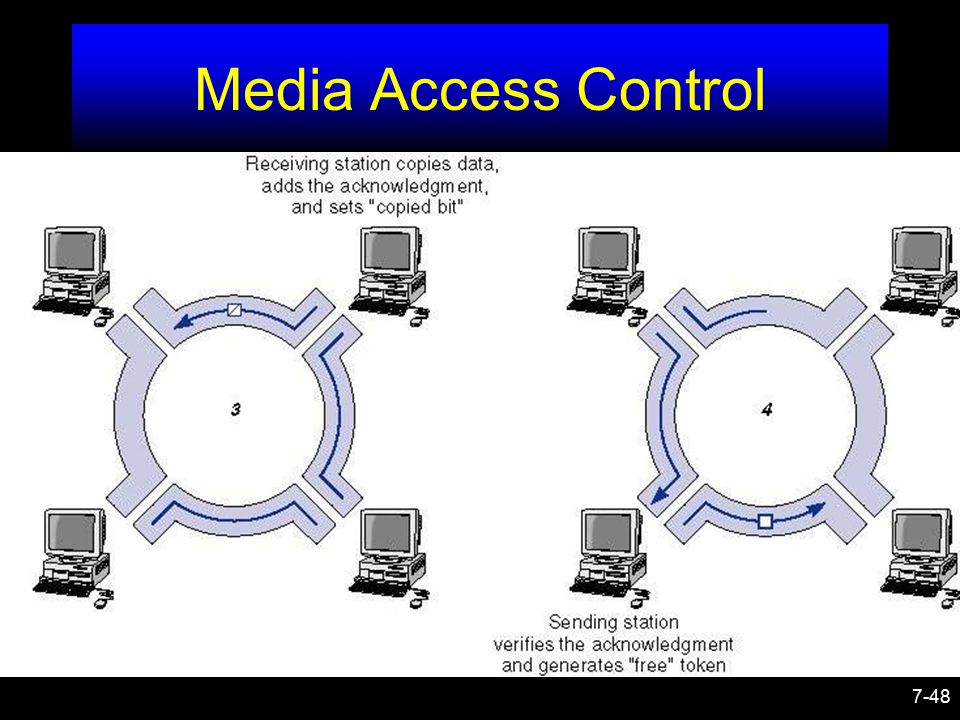 Media Access Control

Receiving station copies data, adds the acknowledgment, and sets "copied bit"

3

4

Sending station verifies the acknowledgment and generates "free" token

7-48